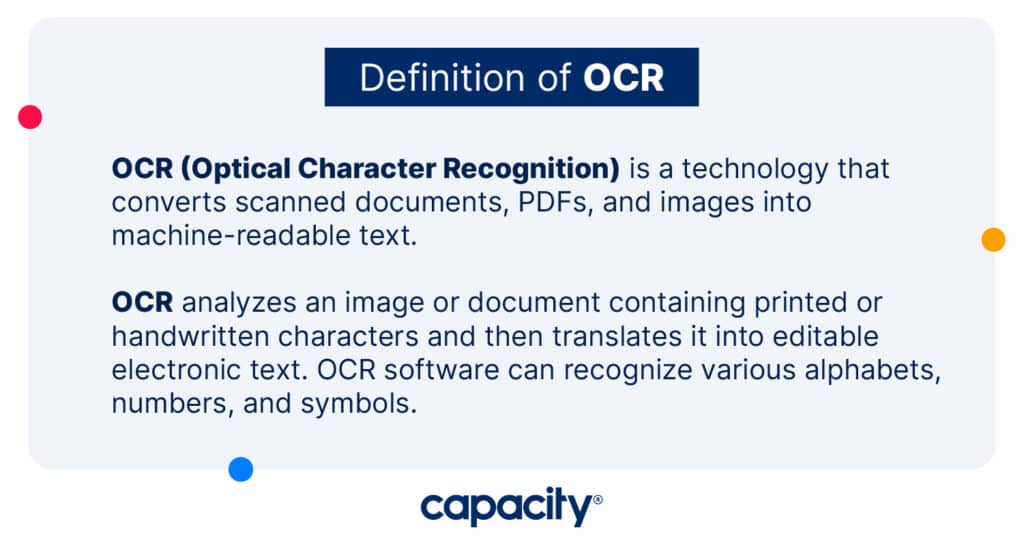 Definition of OCR

OCR (Optical Character Recognition) is a technology that converts scanned documents, PDFs, and images into machine-readable text.

OCR analyzes an image or document containing printed or handwritten characters and then translates it into editable electronic text. OCR software can recognize various alphabets, numbers, and symbols.

capacity®